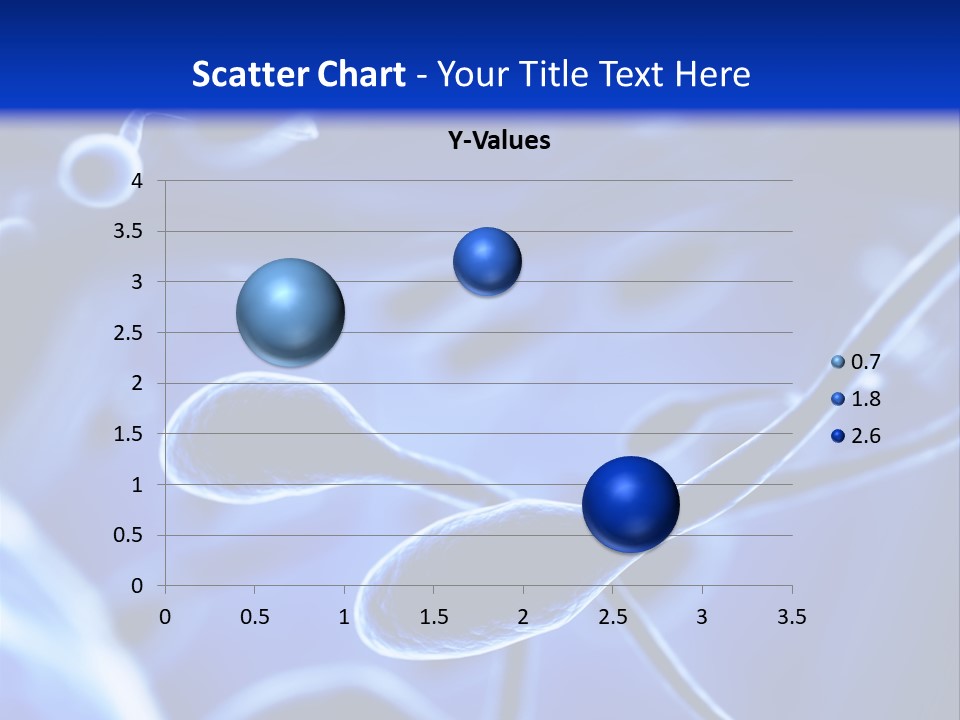 Scatter Chart - Your Title Text Here

Y-Values

4
3.5
3
2.5
2
1.5
1
0.5
0

0 0.5 1 1.5 2 2.5 3 3.5

0.7
1.8
2.6